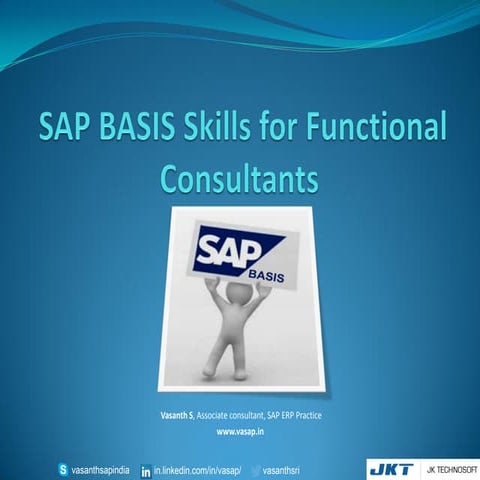 SAP BASIS Skills for Functional Consultants

SAP
BASIS

Vasanth S, Associate consultant, SAP ERP Practice
www.vasap.in

vasanthsapindia in.linkedin.com/in/vasap/ vasanthsri

JKT JK TECHNOSOFT